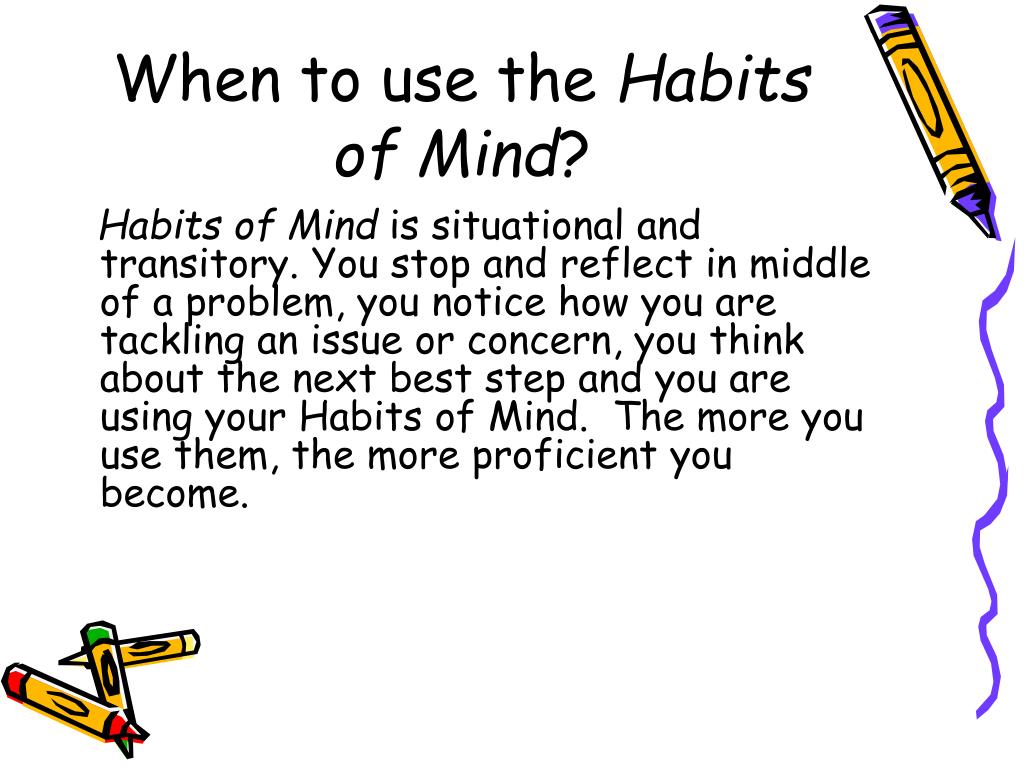 When to use the Habits of Mind?

Habits of Mind is situational and transitory. You stop and reflect in middle of a problem, you notice how you are tackling an issue or concern, you think about the next best step and you are using your Habits of Mind.  The more you use them, the more proficient you become.